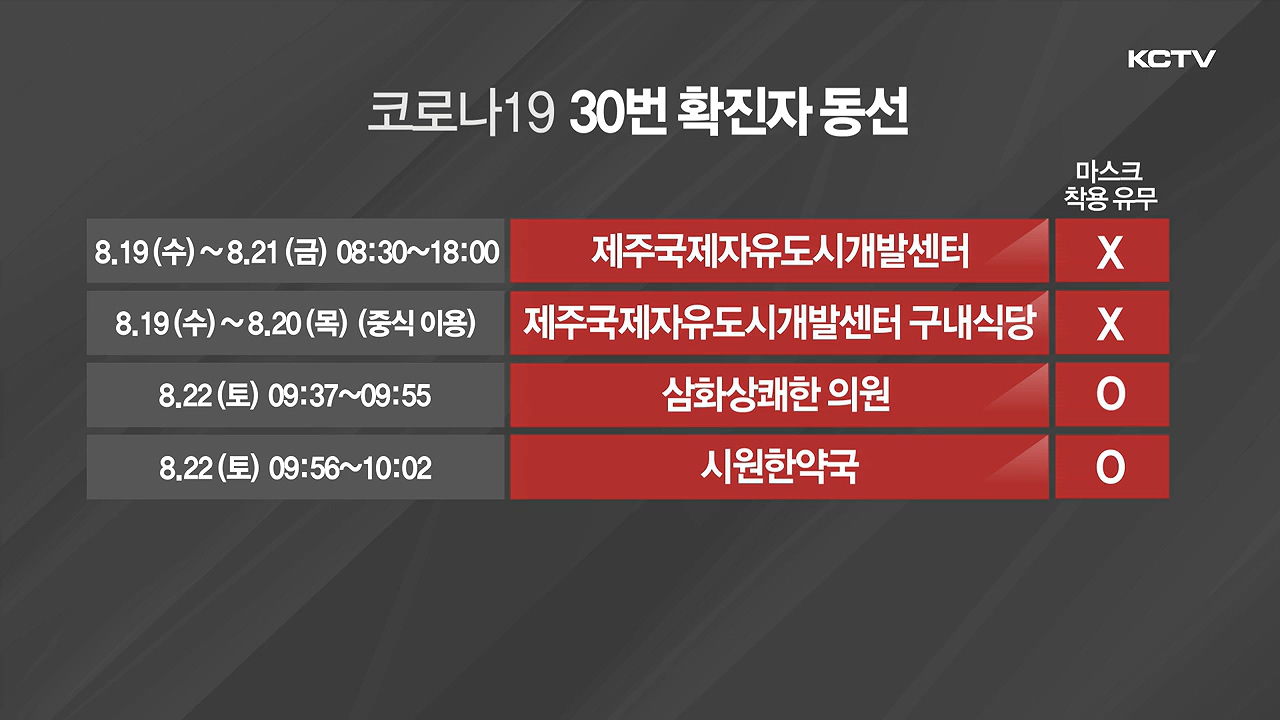 KCTV

코로나19 30번 확진자 동선

| | | 마스크 착용 유무 |
|---|---|---|
| 8.19 (수) ~ 8.21 (금) 08:30~18:00 | 제주국제자유도시개발센터 | X |
| 8.19 (수) ~ 8.20 (목) (중식 이용) | 제주국제자유도시개발센터 구내식당 | X |
| 8.22 (토) 09:37~09:55 | 삼화상쾌한 의원 | O |
| 8.22 (토) 09:56~10:02 | 시원한약국 | O |